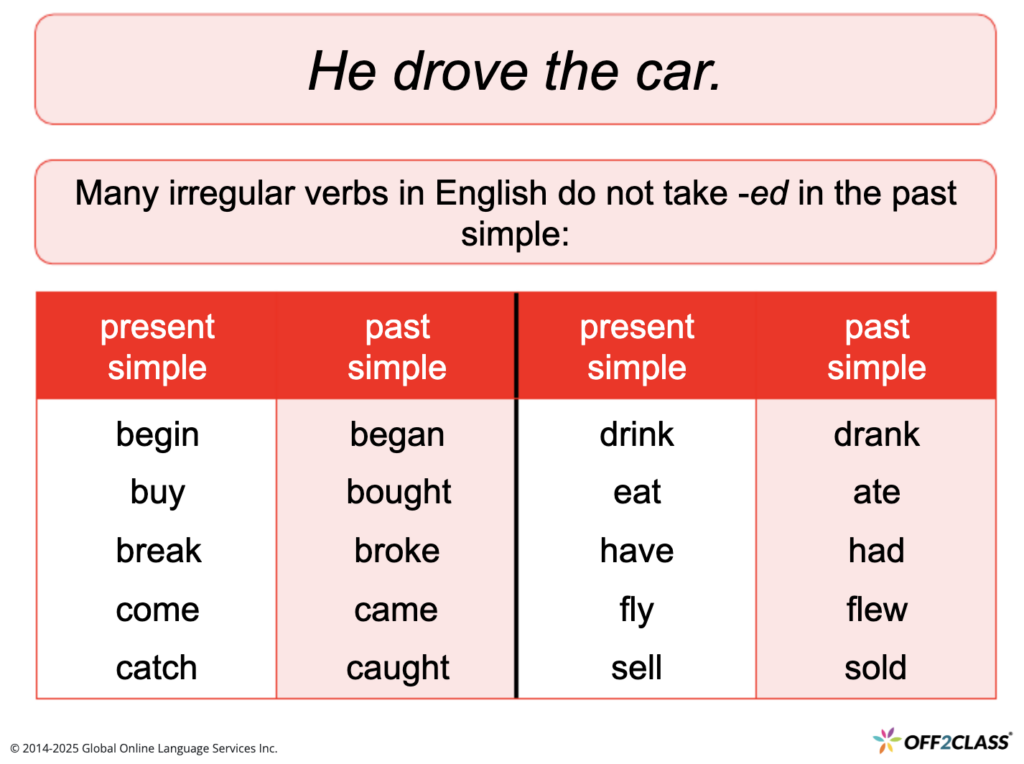 He drove the car.

Many irregular verbs in English do not take -ed in the past simple:

| present simple | past simple | present simple | past simple |
|---|---|---|---|
| begin | began | drink | drank |
| buy | bought | eat | ate |
| break | broke | have | had |
| come | came | fly | flew |
| catch | caught | sell | sold |

© 2014-2025 Global Online Language Services Inc.

OFF2CLASS